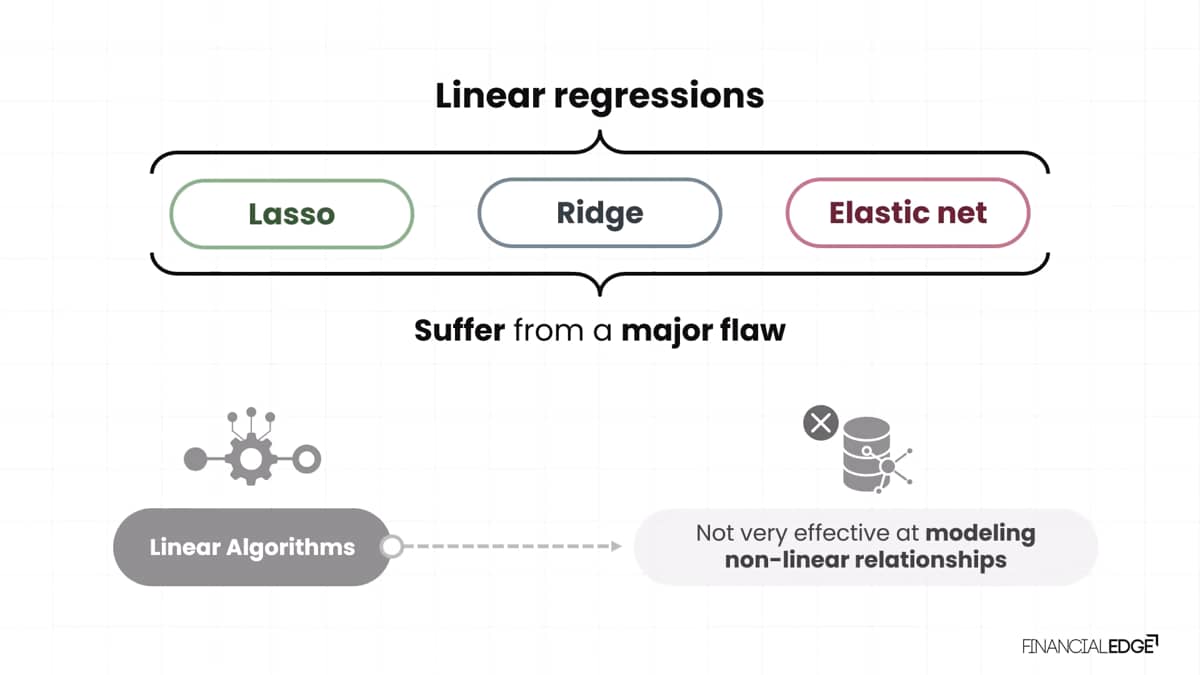 Linear regressions

Lasso

Ridge

Elastic net

Suffer from a major flaw

Linear Algorithms

Not very effective at modeling non-linear relationships

FINANCIALEDGE